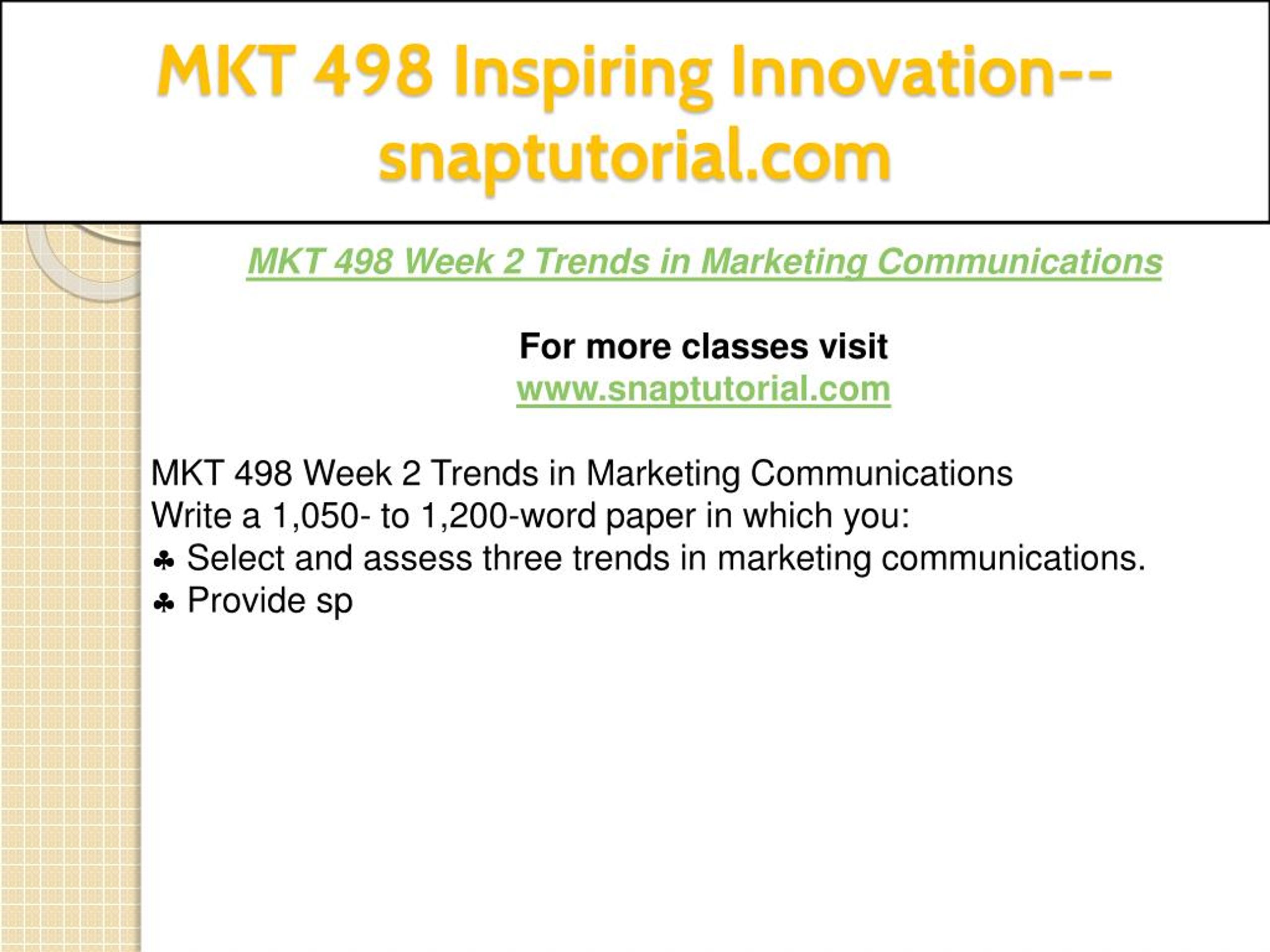 MKT 498 Inspiring Innovation--snaptutorial.com

MKT 498 Week 2 Trends in Marketing Communications

For more classes visit
www.snaptutorial.com

MKT 498 Week 2 Trends in Marketing Communications
Write a 1,050- to 1,200-word paper in which you:
♣ Select and assess three trends in marketing communications.
♣ Provide sp